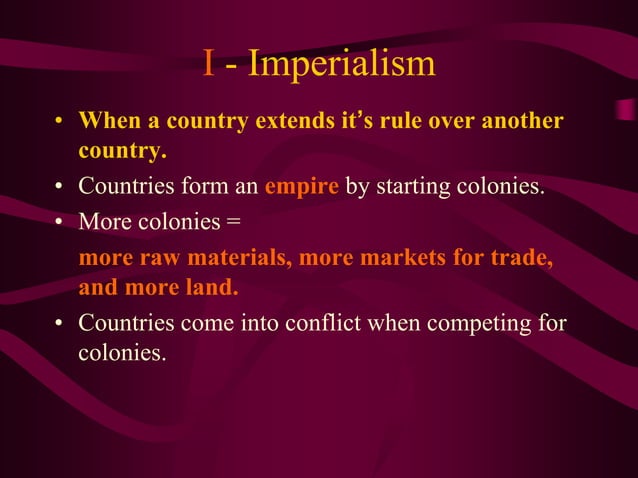 I - Imperialism

• When a country extends it's rule over another country.
• Countries form an empire by starting colonies.
• More colonies =

more raw materials, more markets for trade, and more land.
• Countries come into conflict when competing for colonies.